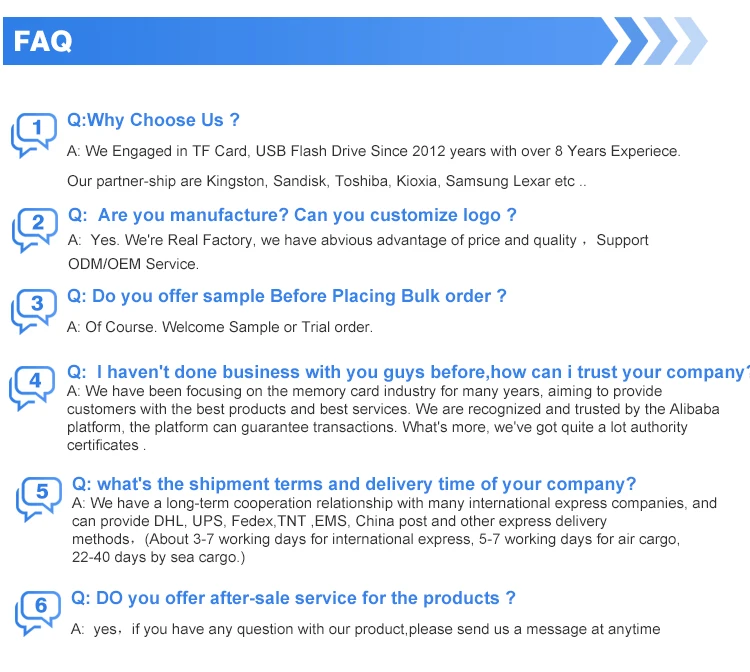 FAQ

1
Q:Why Choose Us ?

A: We Engaged in TF Card, USB Flash Drive Since 2012 years with over 8 Years Experiece.

Our partner-ship are Kingston, Sandisk, Toshiba, Kioxia, Samsung Lexar etc ..

2
Q: Are you manufacture? Can you customize logo ?

A: Yes. We're Real Factory, we have abvious advantage of price and quality， Support ODM/OEM Service.

3
Q: Do you offer sample Before Placing Bulk order ?

A: Of Course. Welcome Sample or Trial order.

4
Q: I haven't done business with you guys before,how can i trust your company?

A: We have been focusing on the memory card industry for many years, aiming to provide customers with the best products and best services. We are recognized and trusted by the Alibaba platform, the platform can guarantee transactions. What's more, we've got quite a lot authority certificates .

5
Q: what's the shipment terms and delivery time of your company?

A: We have a long-term cooperation relationship with many international express companies, and can provide DHL, UPS, Fedex,TNT ,EMS, China post and other express delivery methods，(About 3-7 working days for international express, 5-7 working days for air cargo, 22-40 days by sea cargo.)

6
Q: DO you offer after-sale service for the products ?

A: yes，if you have any question with our product,please send us a message at anytime